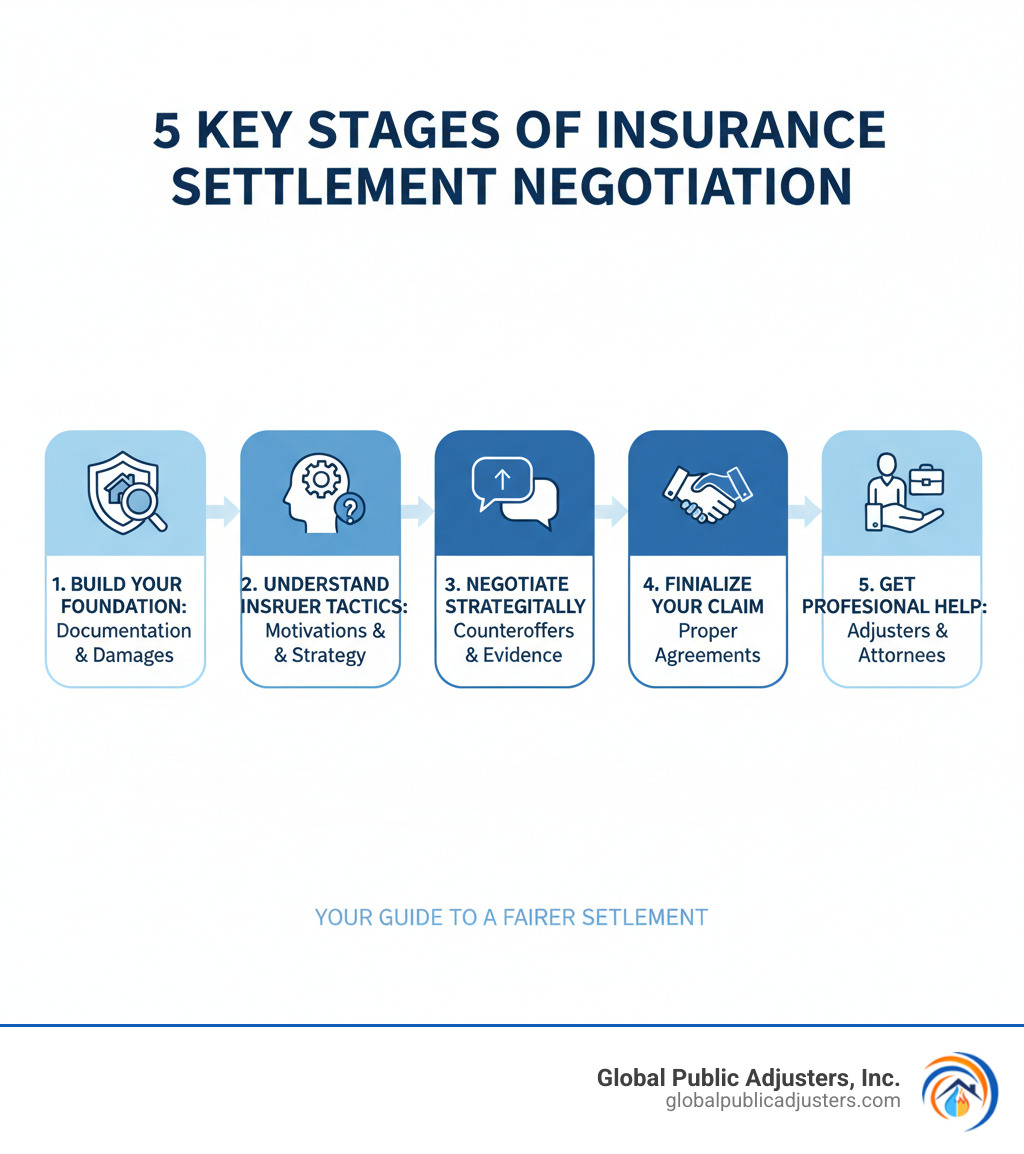 5 KEY STAGES OF INSURANCE SETTLEMENT NEGOTIATION

1. BUILD YOUR FOUNDATION: Documentation & Damages

2. UNDERSTAND INSRUER TACTICS: Motivations & & Strategy

3. NEGOTIATE STRATEGITALLY Counteroffers & Evidence

4. FINIALIZE YOUR CLAIM Proper Agreements

5. GET PROFESIONAL HELP: Adjusters & Attornees

YOUR GUIDE TO A FAIRER SETLEMENT

Global Public Adjusters, Inc.
globalpublicadjusters.com